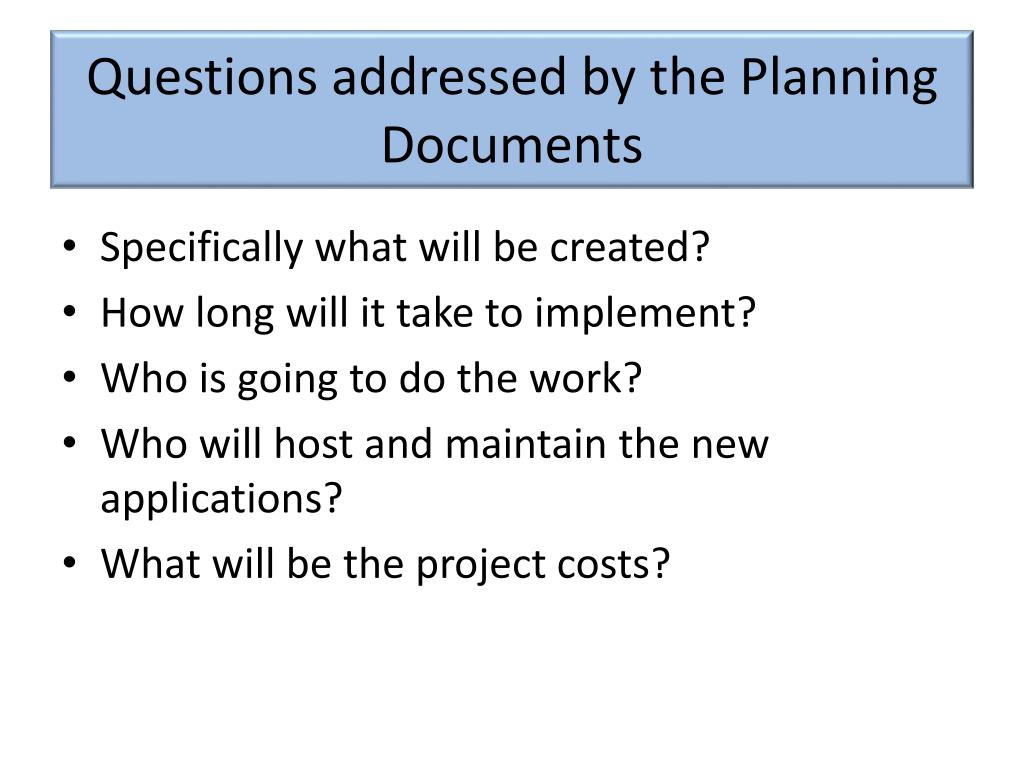 Questions addressed by the Planning Documents

• Specifically what will be created?
• How long will it take to implement?
• Who is going to do the work?
• Who will host and maintain the new applications?
• What will be the project costs?